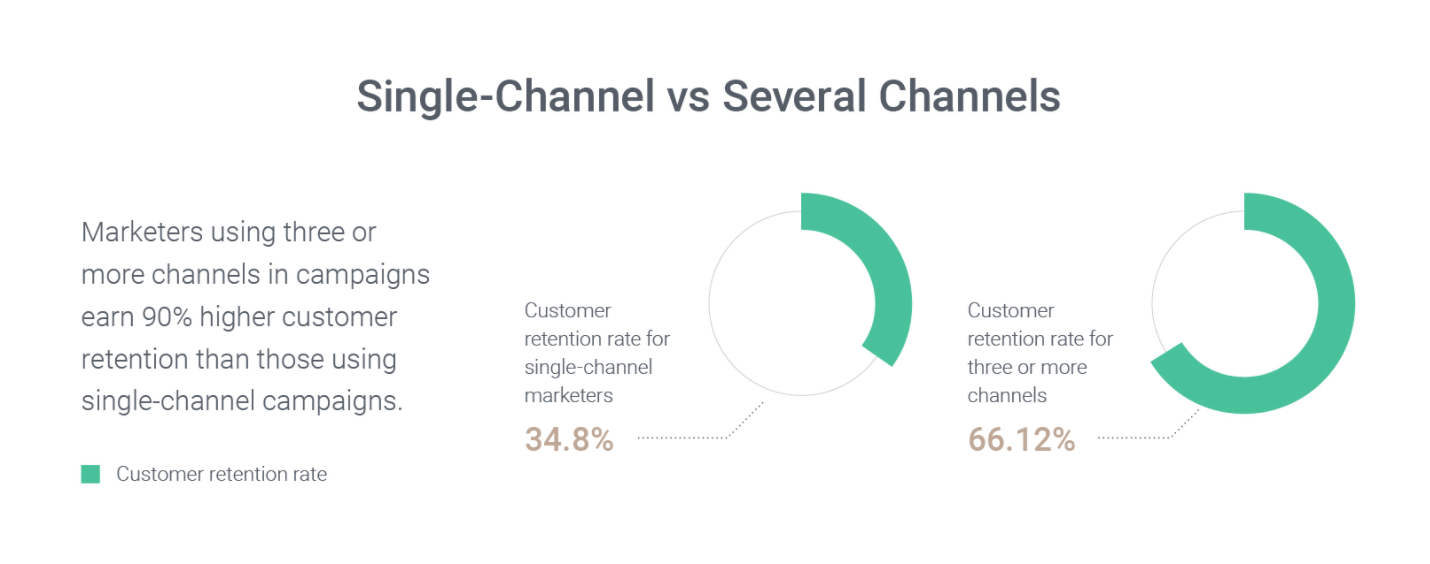 Single-Channel vs Several Channels

Marketers using three or more channels in campaigns earn 90% higher customer retention than those using single-channel campaigns.

Customer retention rate

Customer retention rate for single-channel marketers
34.8%

Customer retention rate for three or more channels
66.12%